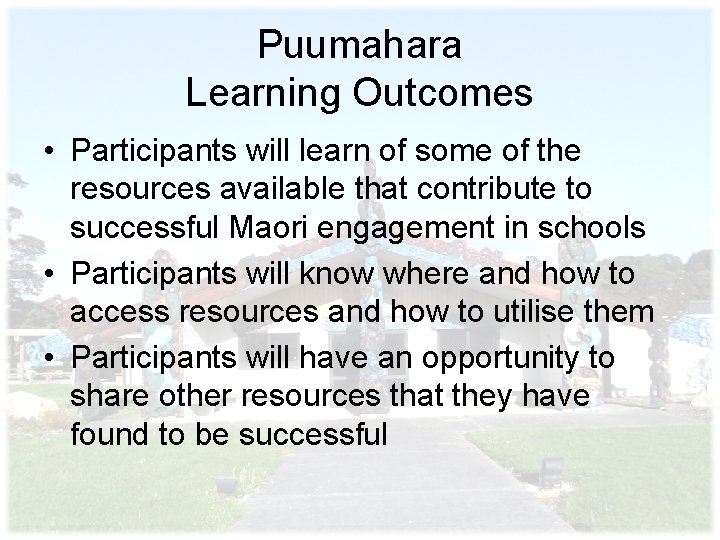 Puumahara
Learning Outcomes

• Participants will learn of some of the resources available that contribute to successful Maori engagement in schools
• Participants will know where and how to access resources and how to utilise them
• Participants will have an opportunity to share other resources that they have found to be successful